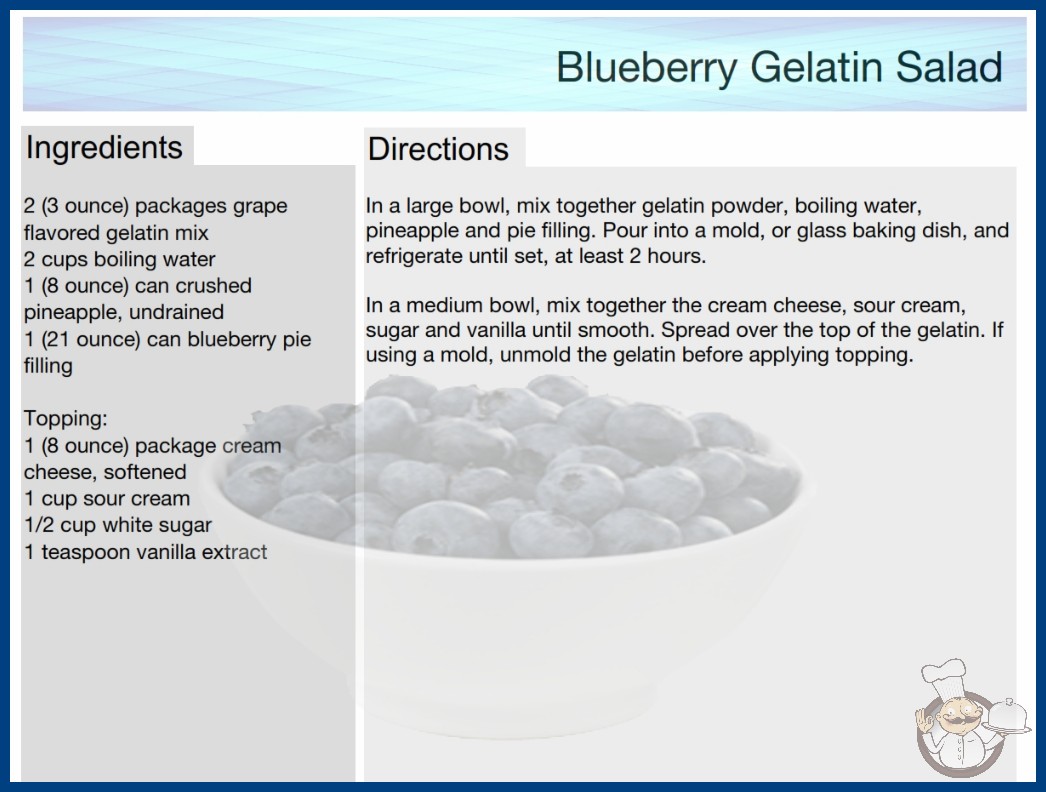 Blueberry Gelatin Salad

Ingredients

2 (3 ounce) packages grape flavored gelatin mix
2 cups boiling water
1 (8 ounce) can crushed pineapple, undrained
1 (21 ounce) can blueberry pie filling

Topping:
1 (8 ounce) package cream cheese, softened
1 cup sour cream
1/2 cup white sugar
1 teaspoon vanilla extract

Directions

In a large bowl, mix together gelatin powder, boiling water, pineapple and pie filling. Pour into a mold, or glass baking dish, and refrigerate until set, at least 2 hours.

In a medium bowl, mix together the cream cheese, sour cream, sugar and vanilla until smooth. Spread over the top of the gelatin. If using a mold, unmold the gelatin before applying topping.